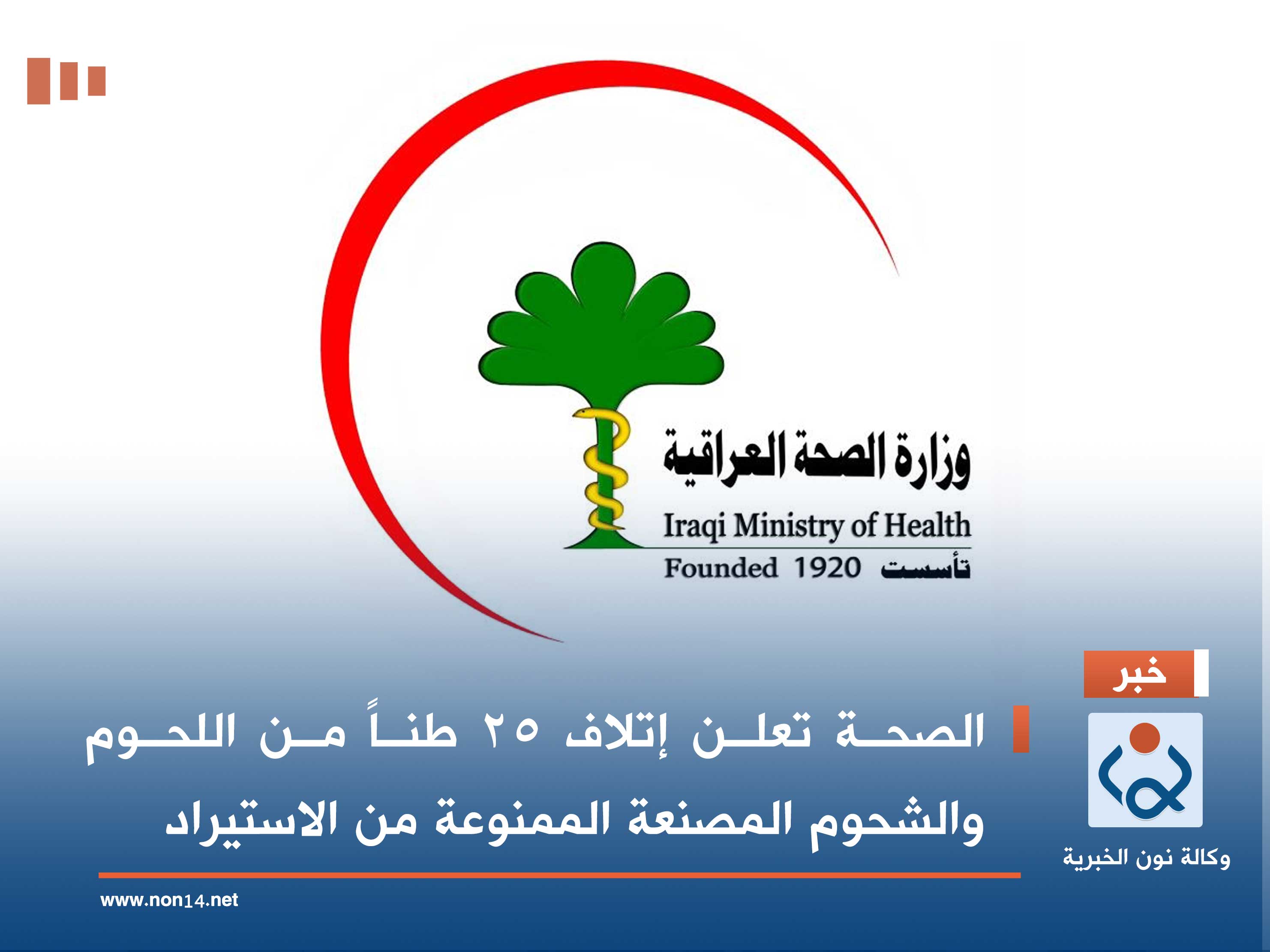 وزارة الصحة العراقية
Iraqi Ministry of Health
Founded 1920 تأسست

خبر

الصحة تعلن إتلاف ٢٥ طناً من اللحوم والشحوم المصنعة الممنوعة من الاستيراد

وكالة نون الخبرية

www.non14.net